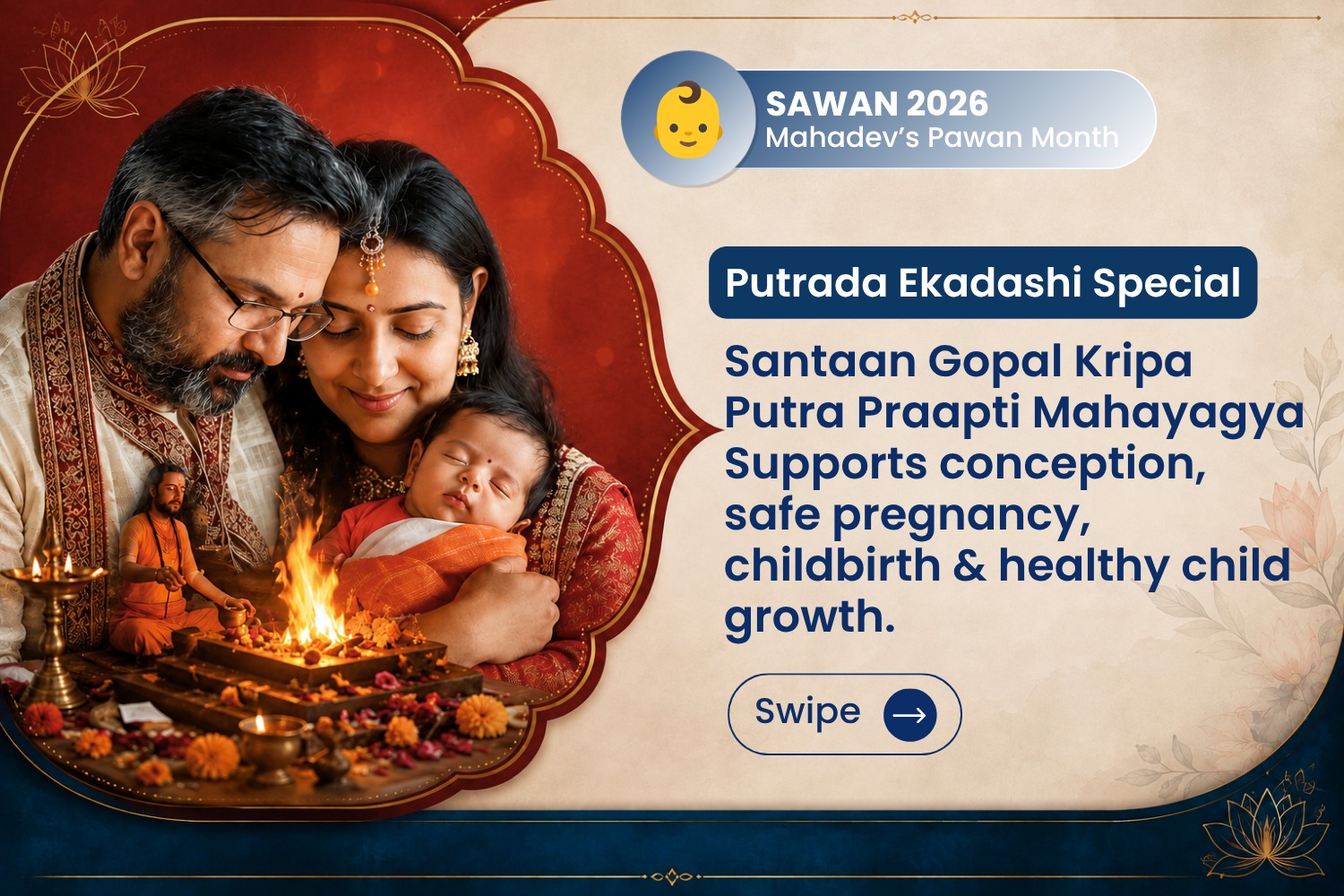 SAWAN 2026
Mahadev's Pawan Month

Putrada Ekadashi Special

Santaan Gopal Kripa
Putra Praapti Mahayagya
Supports conception, safe pregnancy, childbirth & healthy child growth.

Swipe